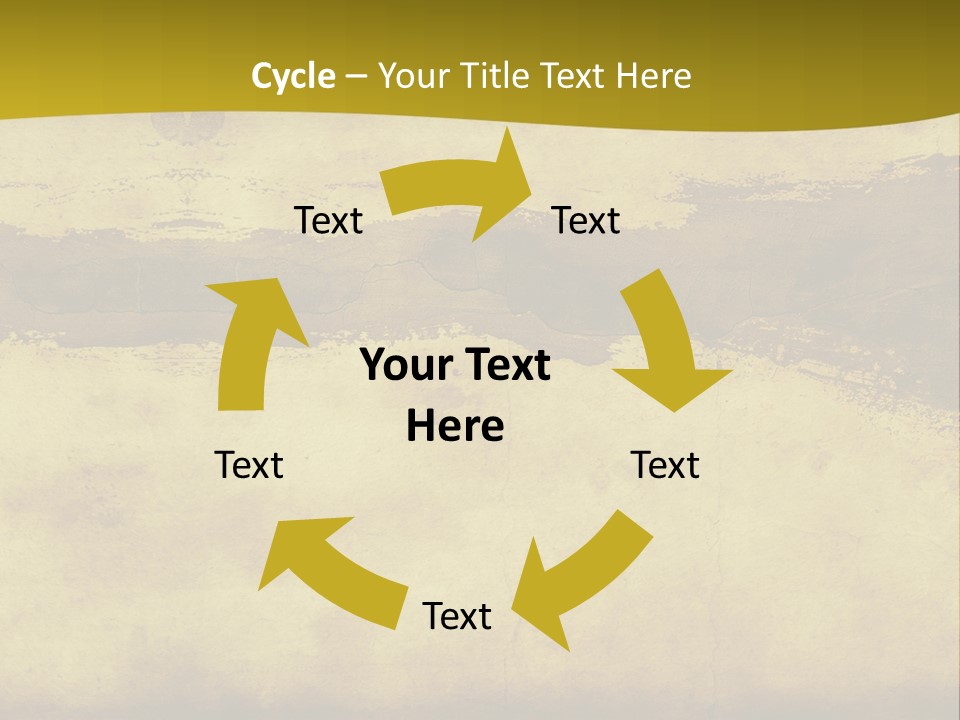 Cycle – Your Title Text Here

Text

Text

Your Text Here

Text

Text

Text